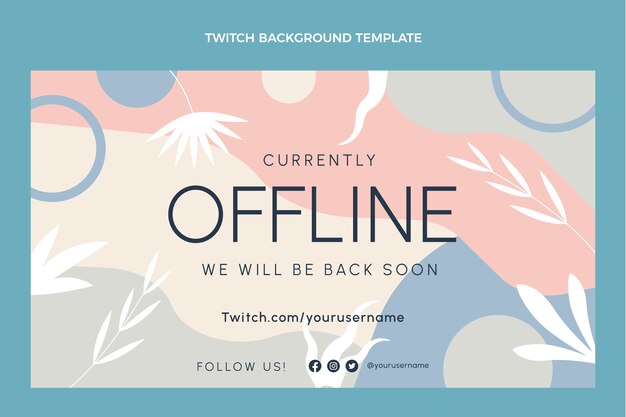 TWITCH BACKGROUND TEMPLATE

CURRENTLY

OFFLINE

WE WILL BE BACK SOON

Twitch.com/yourusername

FOLLOW US!

@yourusername